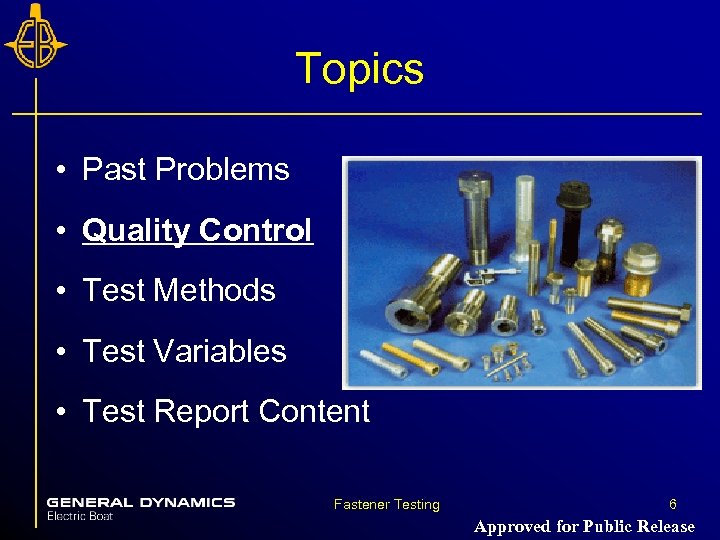 EB

Topics

• Past Problems
• Quality Control
• Test Methods
• Test Variables
• Test Report Content

GENERAL DYNAMICS
Electric Boat

Fastener Testing

6

Approved for Public Release